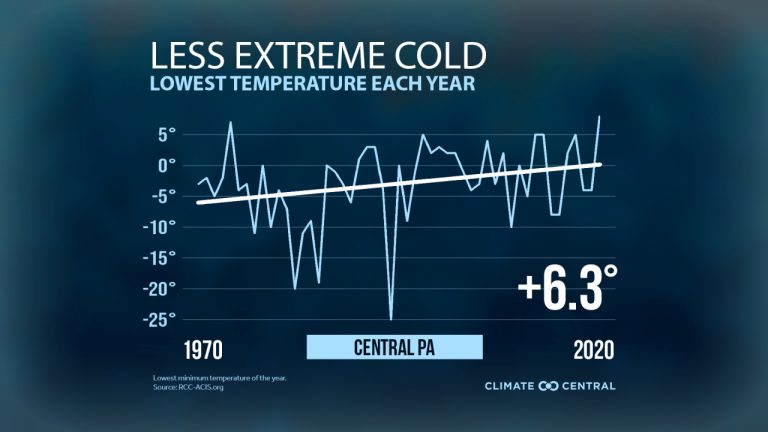 LESS EXTREME COLD
LOWEST TEMPERATURE EACH YEAR

5°
0°
-5°
-10°
-15°
-20°
-25°

+6.3°

1970
CENTRAL PA
2020

Lowest minimum temperature of the year.
Source: RCC-ACIS.org

CLIMATE CENTRAL